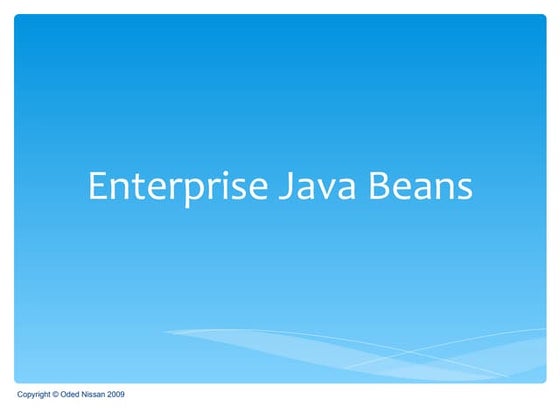 Enterprise Java Beans

Copyright © Oded Nissan 2009